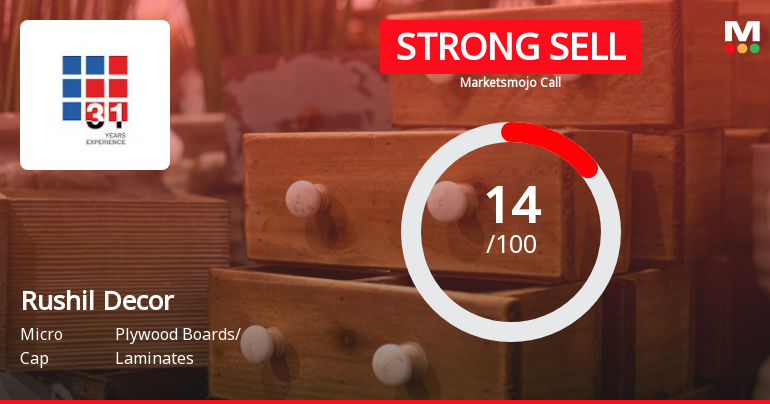 31
YEARS
EXPERIENCE

STRONG SELL
Marketsmojo Call

M

14
/100

Rushil Decor

Micro Cap

Plywood Boards/ Laminates